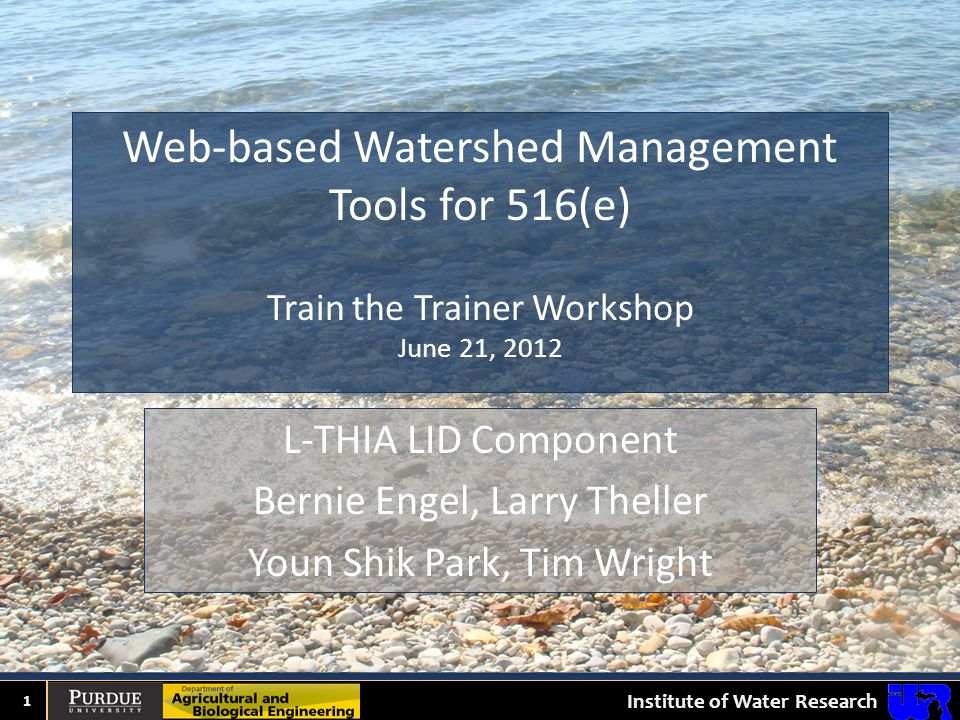 Web-based Watershed Management Tools for 516(e)

Train the Trainer Workshop
June 21, 2012

L-THIA LID Component
Bernie Engel, Larry Theller
Youn Shik Park, Tim Wright

1 PURDUE UNIVERSITY Department of Agricultural and Biological Engineering Institute of Water Research